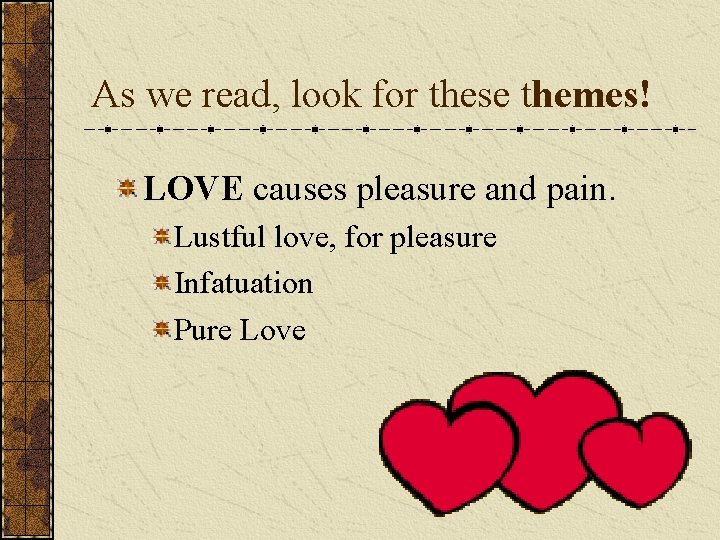 As we read, look for these themes!

LOVE causes pleasure and pain.

Lustful love, for pleasure

Infatuation

Pure Love